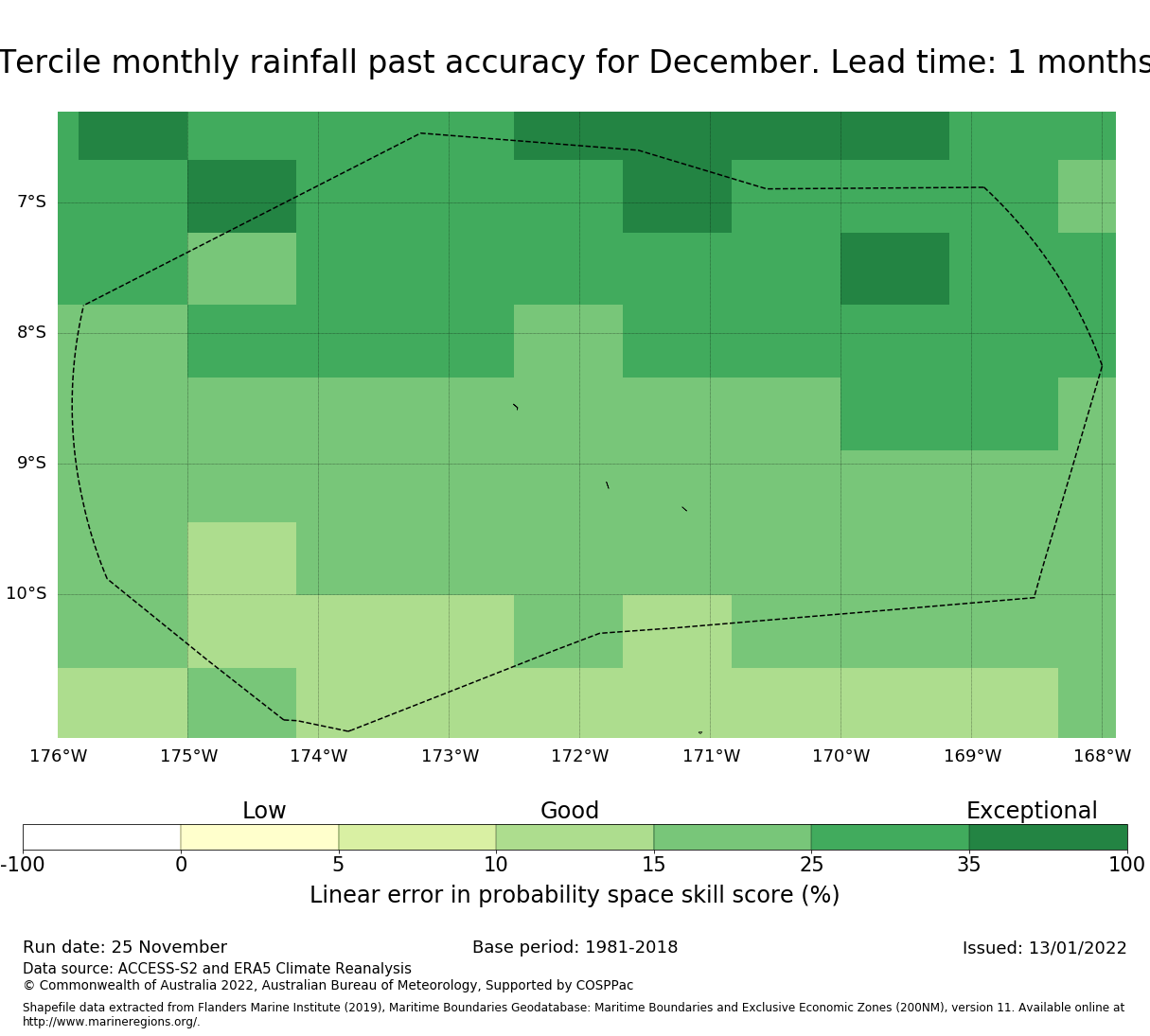 Tercile monthly rainfall past accuracy for December. Lead time: 1 months

7°S
8°S
9°S
10°S

176°W 175°W 174°W 173°W 172°W 171°W 170°W 169°W 168°W

Low
Good
Exceptional

-100 0 5 10 15 25 35 100

Linear error in probability space skill score (%)

Run date: 25 November
Base period: 1981-2018
Issued: 13/01/2022
Data source: ACCESS-S2 and ERA5 Climate Reanalysis
© Commonwealth of Australia 2022, Australian Bureau of Meteorology, Supported by COSPPac
Shapefile data extracted from Flanders Marine Institute (2019), Maritime Boundaries Geodatabase: Maritime Boundaries and Exclusive Economic Zones (200NM), version 11. Available online at http://www.marineregions.org/.